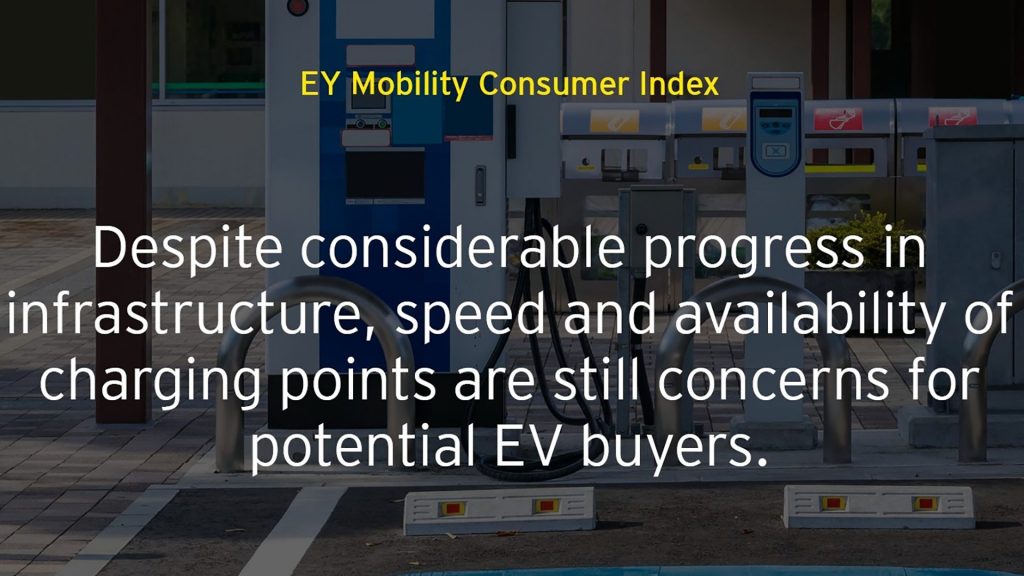 EY Mobility Consumer Index

Despite considerable progress in infrastructure, speed and availability of charging points are still concerns for potential EV buyers.